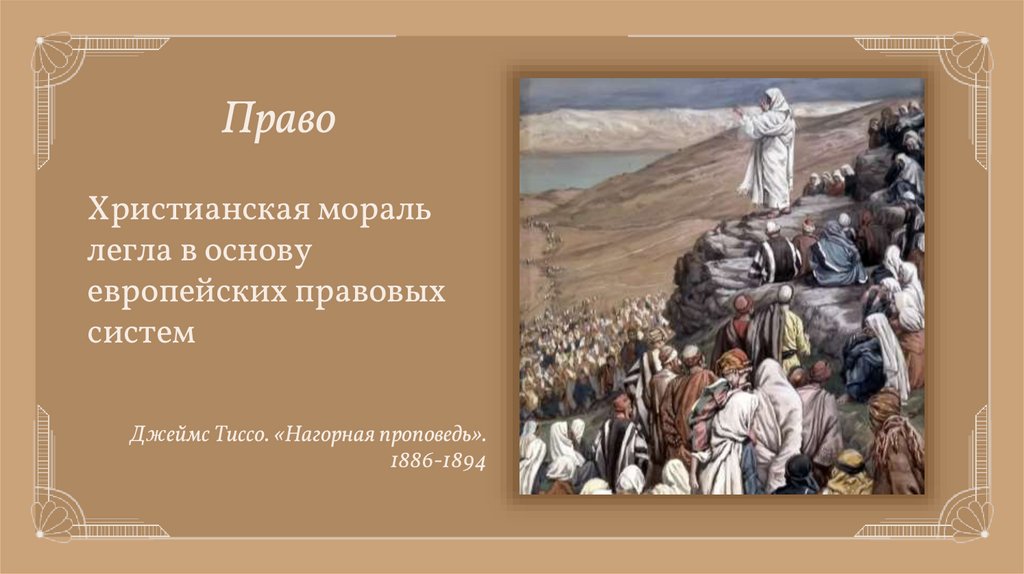 Право

Христианская мораль легла в основу европейских правовых систем

Джеймс Тиссо. «Нагорная проповедь». 1886-1894